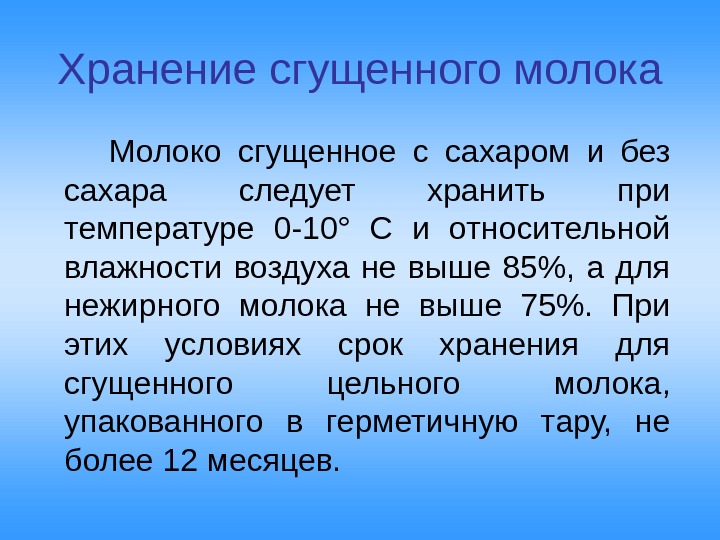 Хранение сгущенного молока

Молоко сгущенное с сахаром и без сахара следует хранить при температуре 0-10° С и относительной влажности воздуха не выше 85%, а для нежирного молока не выше 75%. При этих условиях срок хранения для сгущенного цельного молока, упакованного в герметичную тару, не более 12 месяцев.